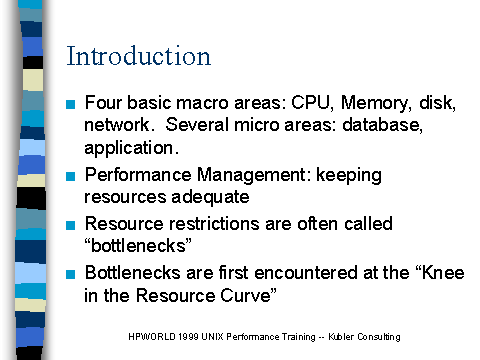 Introduction

■ Four basic macro areas: CPU, Memory, disk, network.  Several micro areas: database, application.

■ Performance Management: keeping resources adequate

■ Resource restrictions are often called “bottlenecks”

■ Bottlenecks are first encountered at the “Knee in the Resource Curve”

HPWORLD 1999 UNIX Performance Training -- Kubler Consulting